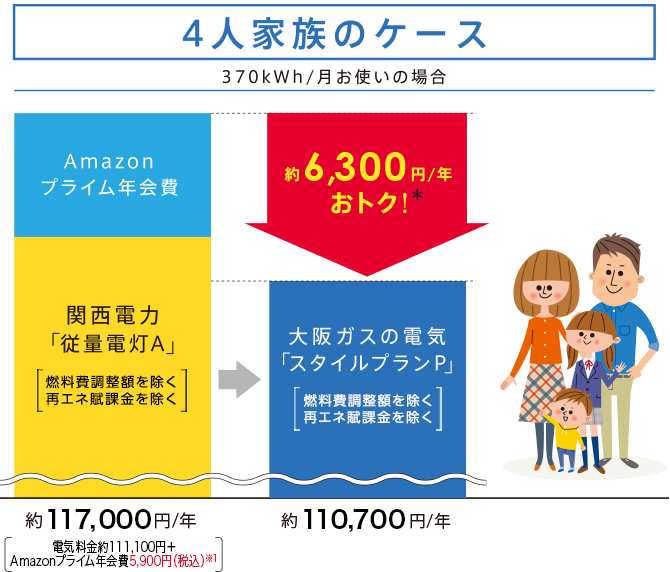 4人家族のケース

370kWh/月お使いの場合

Amazon
プライム年会費

約6,300円/年
おトク!*

関西電力
「従量電灯A」

燃料費調整額を除く
再エネ賦課金を除く

大阪ガスの電気
「スタイルプランP」

燃料費調整額を除く
再エネ賦課金を除く

約117,000円/年

電気料金約111,100円+
Amazonプライム年会費5,900円(税込)※1

約110,700円/年